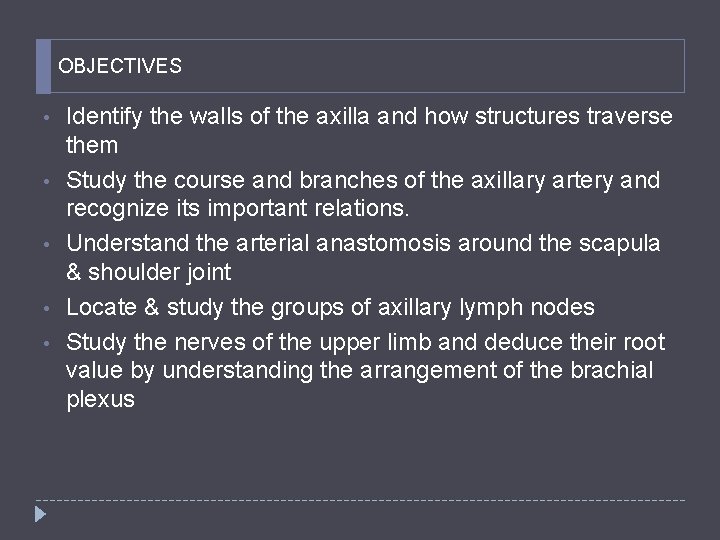 OBJECTIVES

• Identify the walls of the axilla and how structures traverse them
• Study the course and branches of the axillary artery and recognize its important relations.
• Understand the arterial anastomosis around the scapula & shoulder joint
• Locate & study the groups of axillary lymph nodes
• Study the nerves of the upper limb and deduce their root value by understanding the arrangement of the brachial plexus